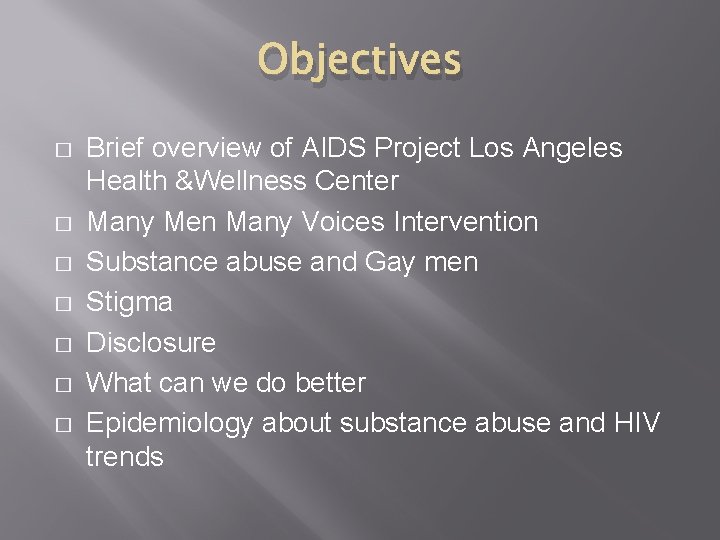 Objectives

□ Brief overview of AIDS Project Los Angeles Health &Wellness Center
□ Many Men Many Voices Intervention
□ Substance abuse and Gay men
□ Stigma
□ Disclosure
□ What can we do better
□ Epidemiology about substance abuse and HIV trends